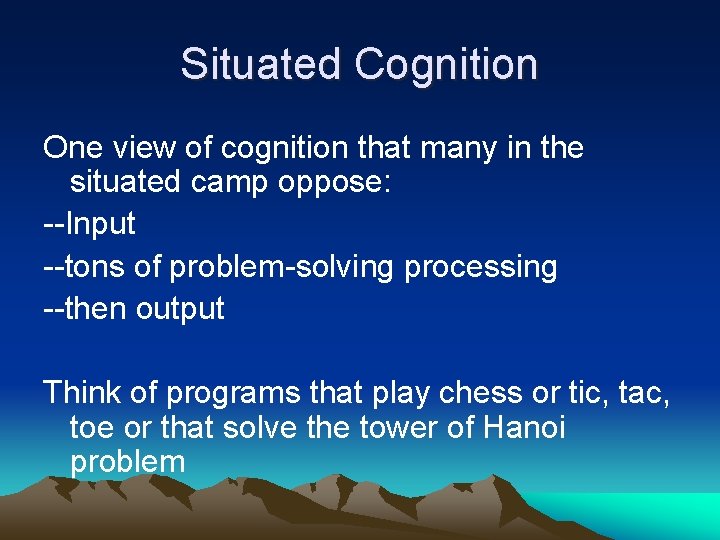 Situated Cognition

One view of cognition that many in the situated camp oppose:

--Input

--tons of problem-solving processing

--then output

Think of programs that play chess or tic, tac, toe or that solve the tower of Hanoi problem